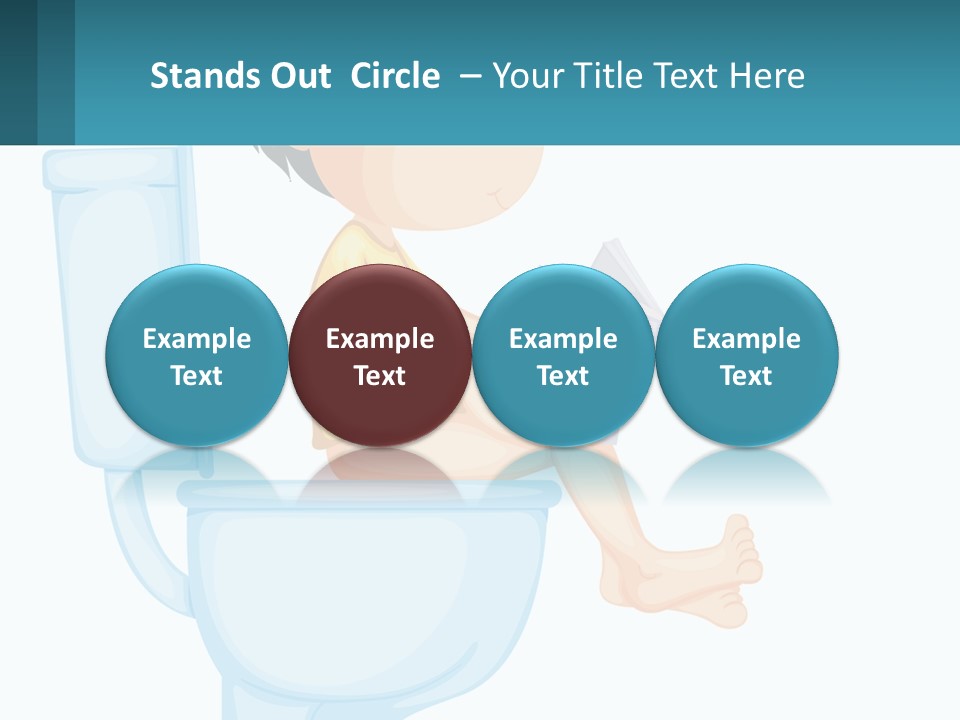 Stands Out Circle – Your Title Text Here

Example Text

Example Text

Example Text

Example Text